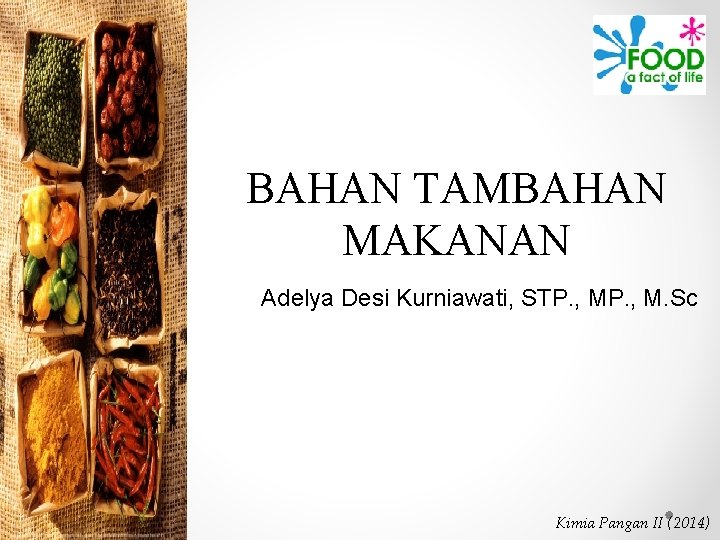 FOOD
a fact of life

BAHAN TAMBAHAN MAKANAN

Adelya Desi Kurniawati, STP., MP., M.Sc

Kimia Pangan II (2014)